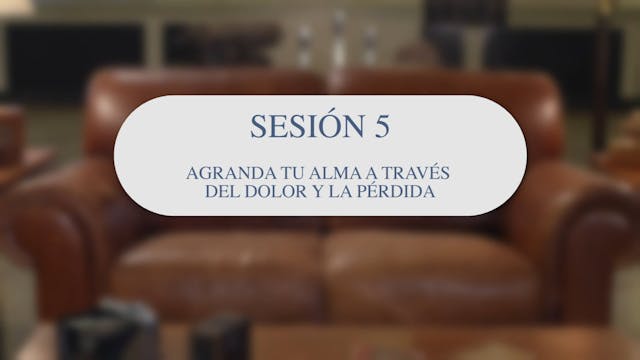 SESIÓN 5

AGRANDA TU ALMA A TRAVÉS DEL DOLOR Y LA PÉRDIDA